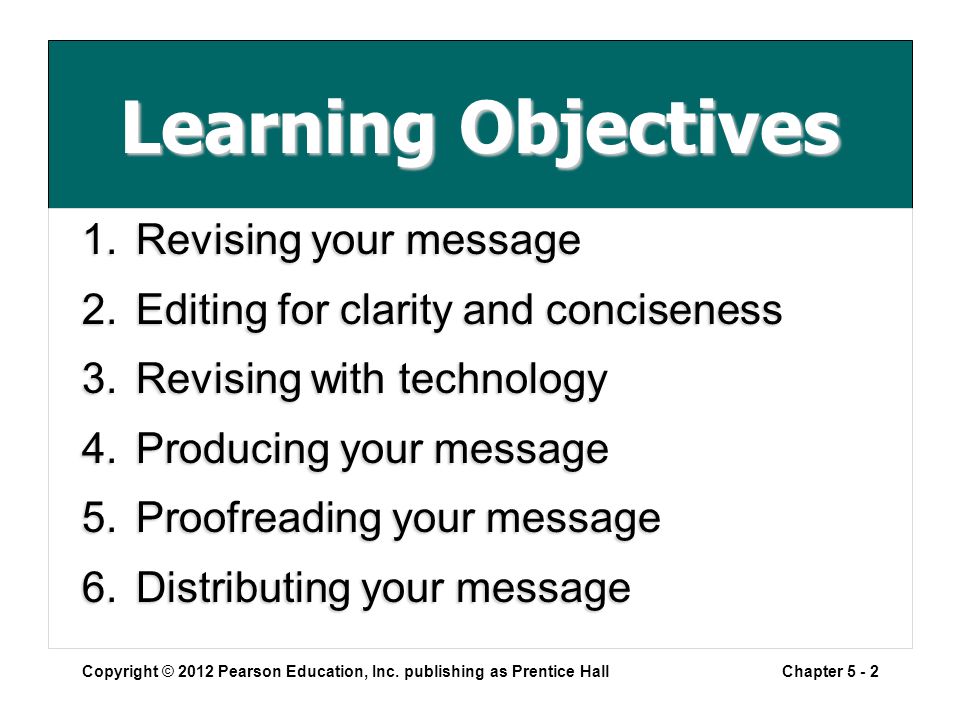 Learning Objectives

1. Revising your message
2. Editing for clarity and conciseness
3. Revising with technology
4. Producing your message
5. Proofreading your message
6. Distributing your message

Copyright © 2012 Pearson Education, Inc. publishing as Prentice Hall

Chapter 5 - 2